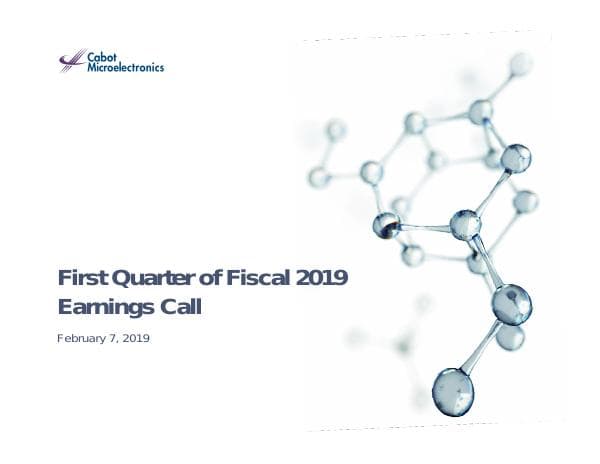 Cabot Microelectronics

First Quarter of Fiscal 2019 Earnings Call

February 7, 2019